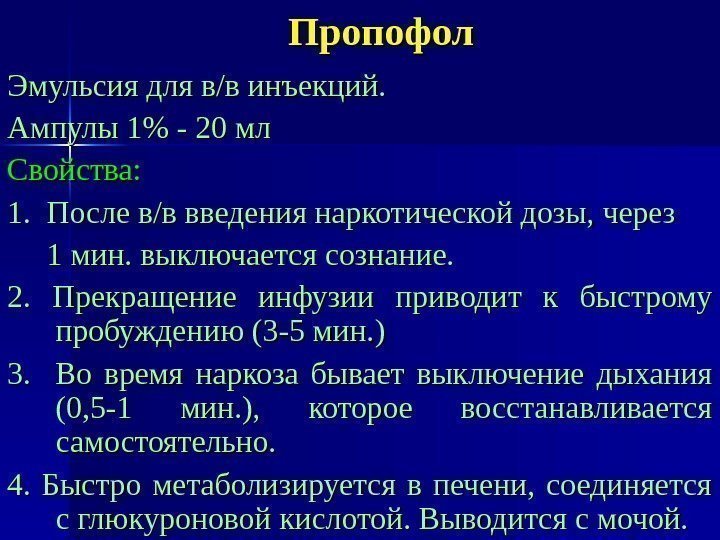 Пропофол

Эмульсия для в/в инъекций.

Ампулы 1% - 20 мл

Свойства:

1. После в/в введения наркотической дозы, через 1 мин. выключается сознание.

2. Прекращение инфузии приводит к быстрому пробуждению (3-5 мин.)

3. Во время наркоза бывает выключение дыхания (0,5-1 мин.), которое восстанавливается самостоятельно.

4. Быстро метаболизируется в печени, соединяется с глюкуроновой кислотой. Выводится с мочой.